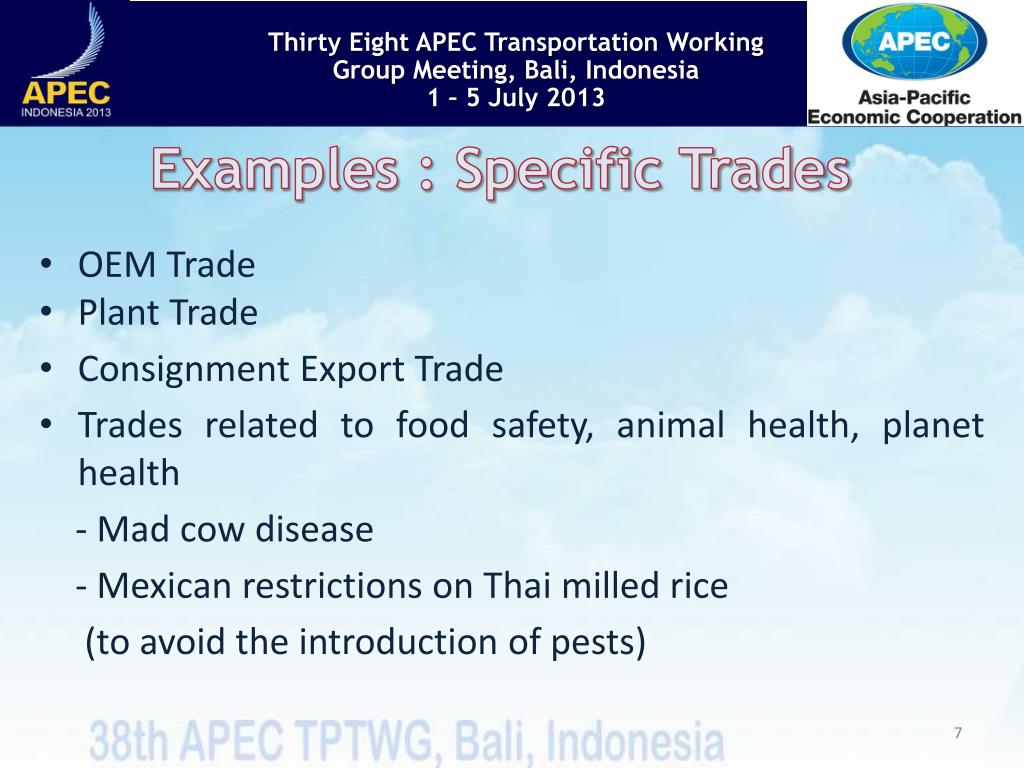 APEC
INDONESIA 2013

Thirty Eight APEC Transportation Working Group Meeting, Bali, Indonesia
1 – 5 July 2013

APEC
Asia-Pacific
Economic Cooperation

Examples : Specific Trades

• OEM Trade
• Plant Trade
• Consignment Export Trade
• Trades related to food safety, animal health, planet health

- Mad cow disease

- Mexican restrictions on Thai milled rice

(to avoid the introduction of pests)

38th APEC TPTWG, Bali, Indonesia

7